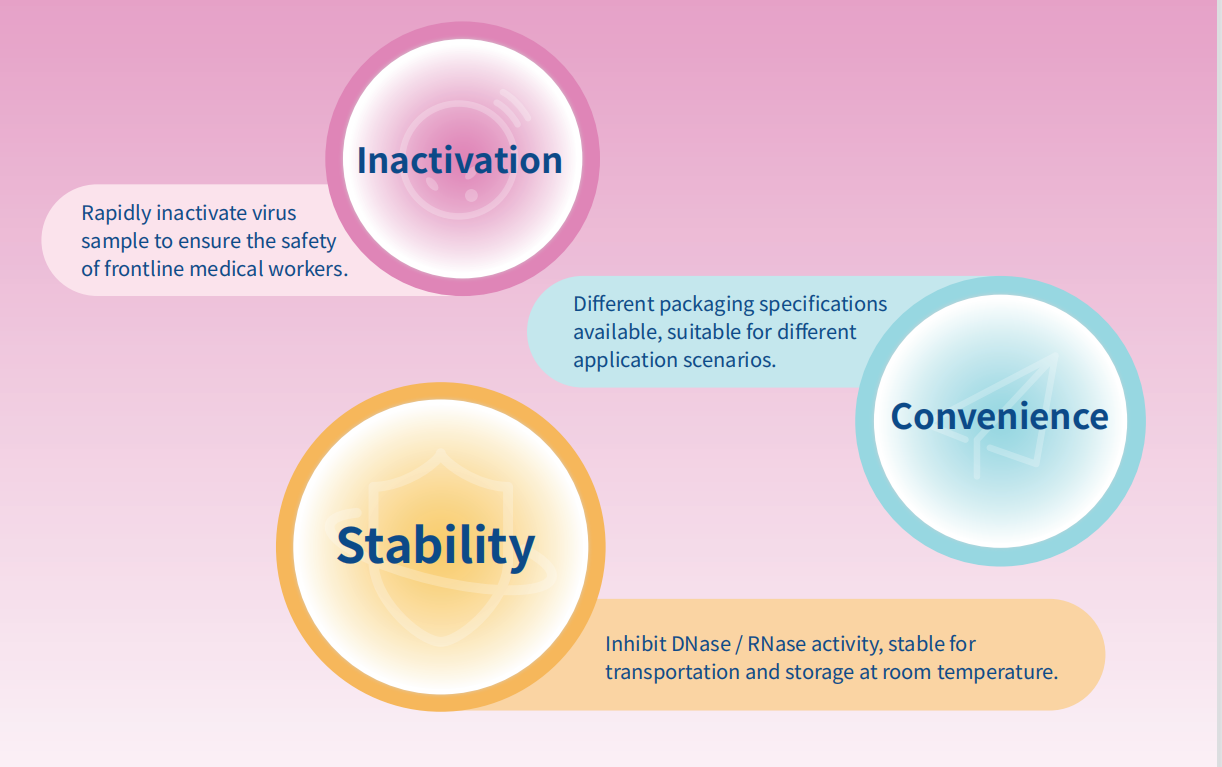 Inactivation

Rapidly inactivate virus sample to ensure the safety of frontline medical workers.

Different packaging specifications available, suitable for different application scenarios.

Convenience

Stability

Inhibit DNase / RNase activity, stable for transportation and storage at room temperature.